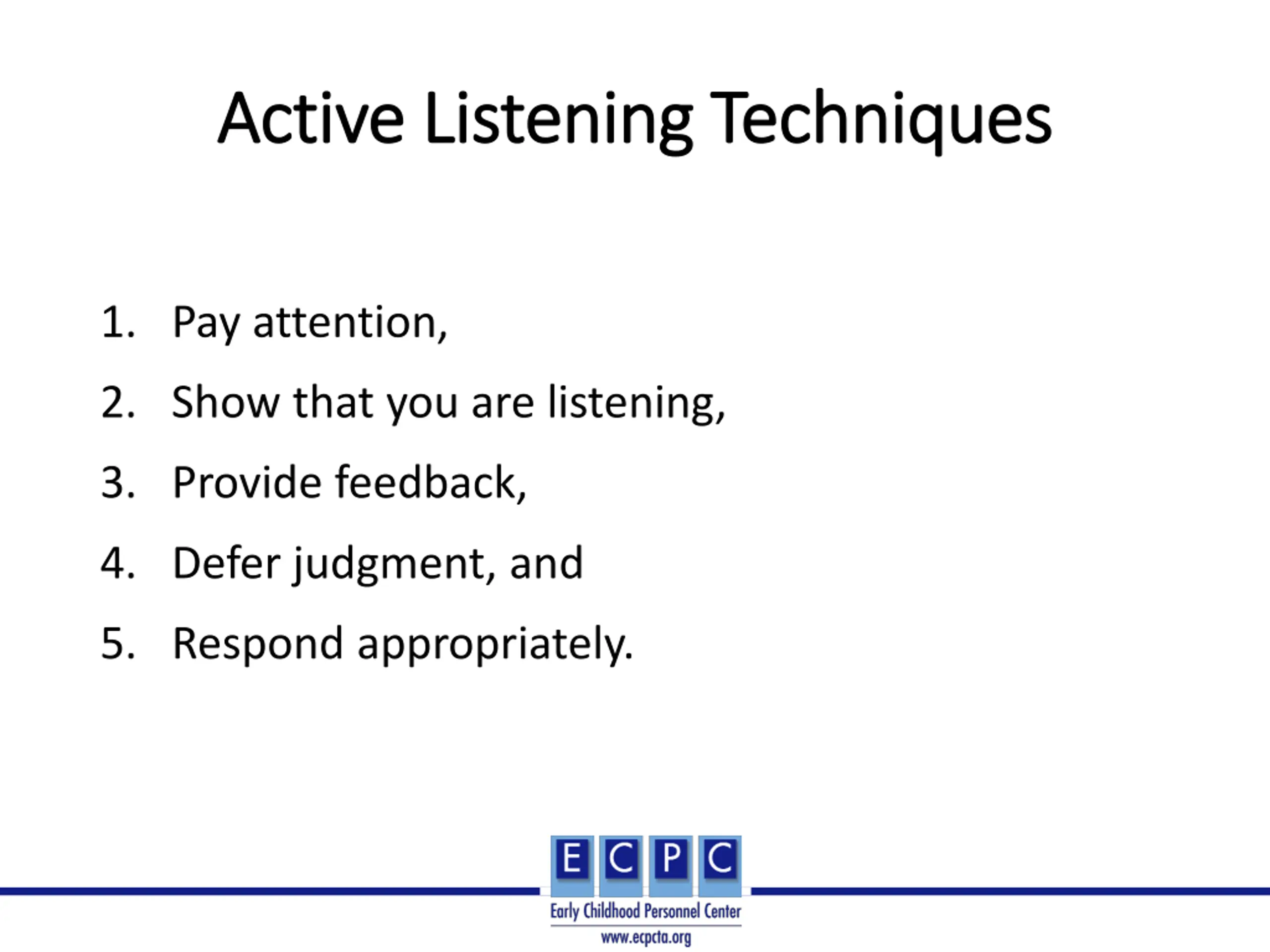 Active Listening Techniques

1. Pay attention,
2. Show that you are listening,
3. Provide feedback,
4. Defer judgment, and
5. Respond appropriately.

E C P C
Early Childhood Personnel Center
www.ecpcta.org